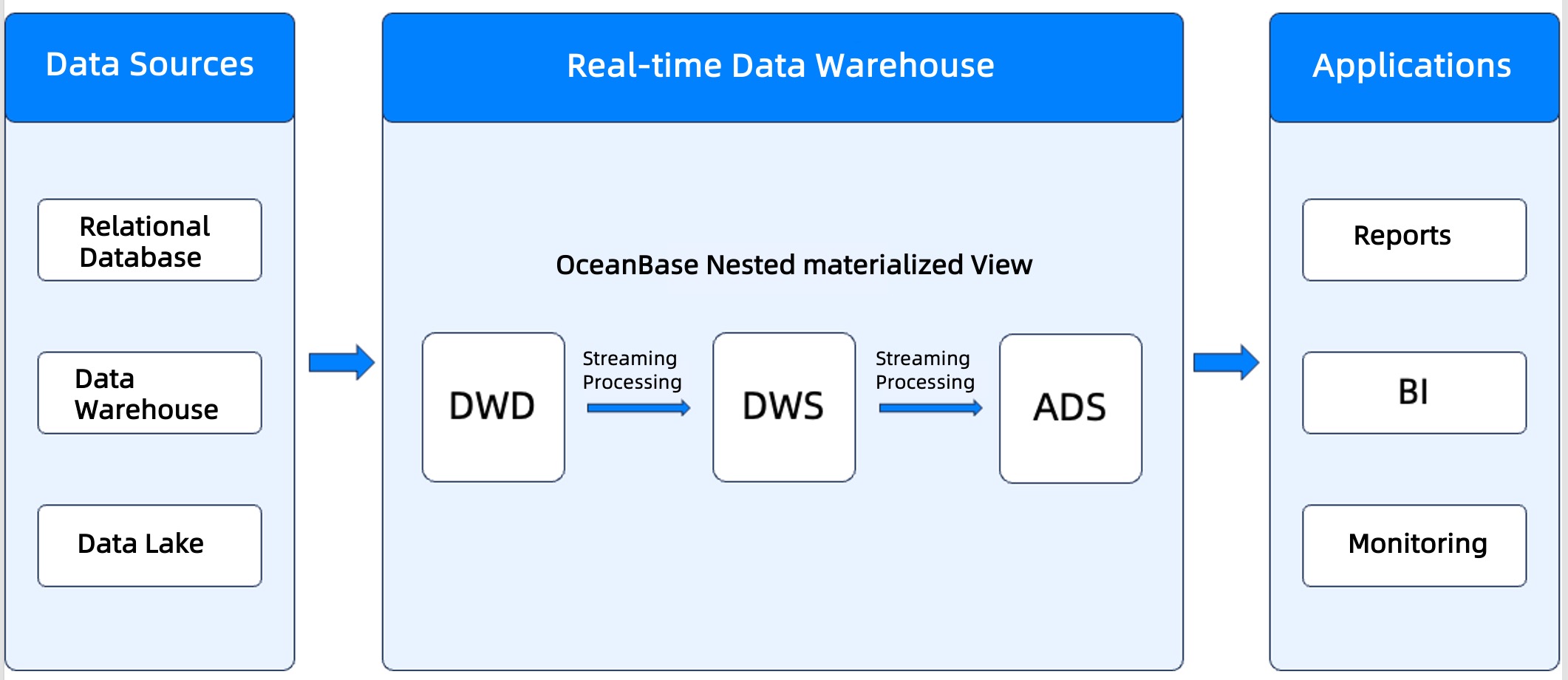 Data Sources

Relational Database

Data Warehouse

Data Lake

Real-time Data Warehouse

OceanBase Nested materialized View

DWD

Streaming Processing

DWS

Streaming Processing

ADS

Applications

Reports

BI

Monitoring